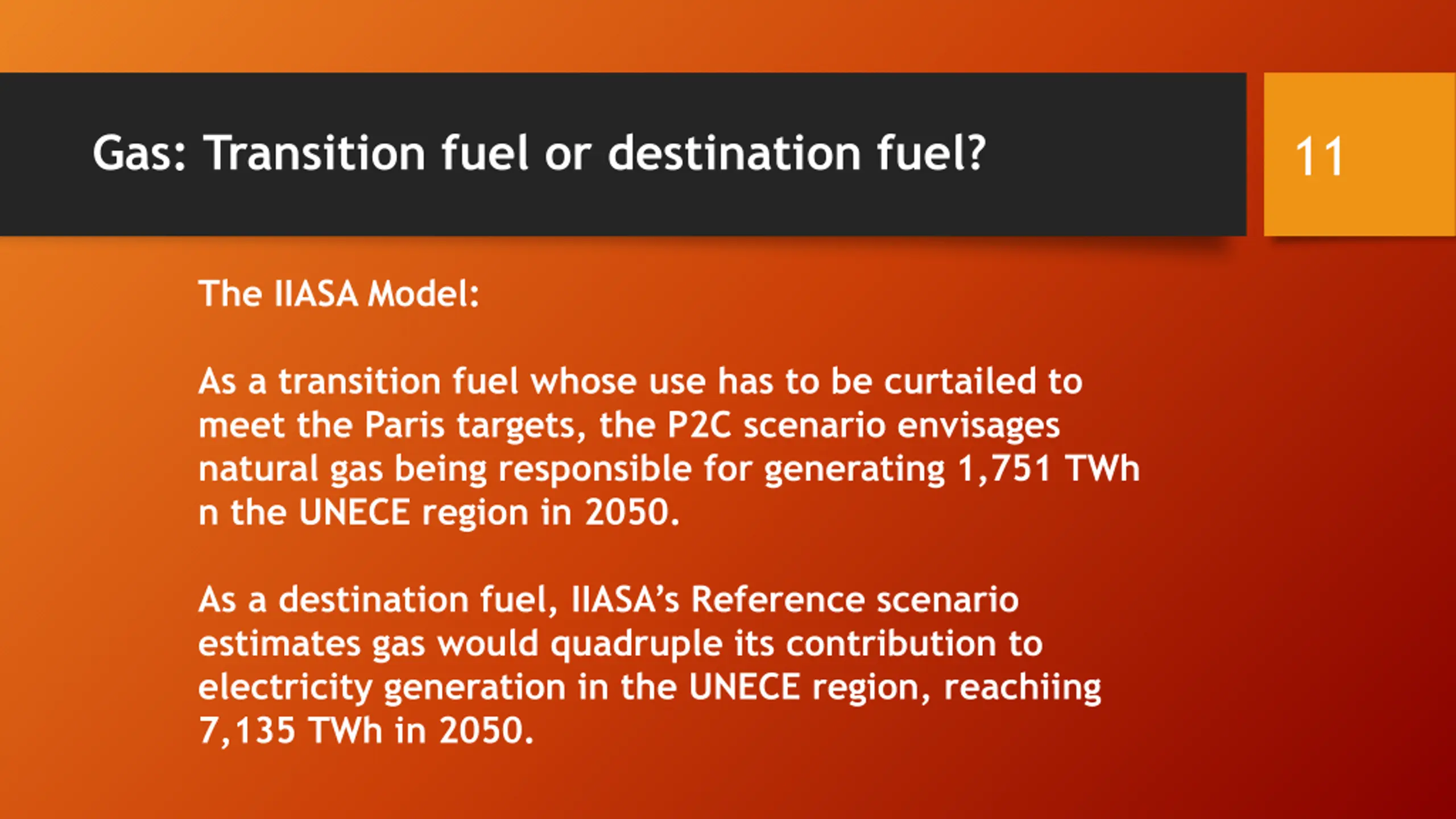 Gas: Transition fuel or destination fuel?

11

The IIASA Model:

As a transition fuel whose use has to be curtailed to meet the Paris targets, the P2C scenario envisages natural gas being responsible for generating 1,751 TWh n the UNECE region in 2050.

As a destination fuel, IIASA's Reference scenario estimates gas would quadruple its contribution to electricity generation in the UNECE region, reachiing 7,135 TWh in 2050.